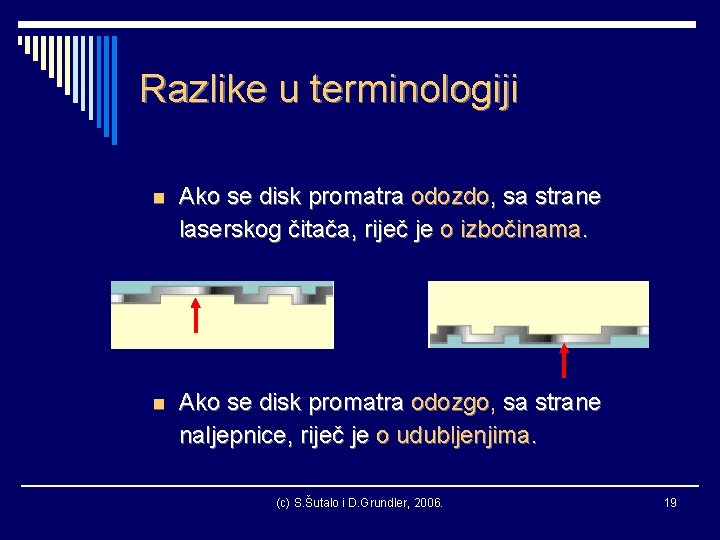 Razlike u terminologiji

Ako se disk promatra odozdo, sa strane laserskog čitača, riječ je o izbočinama.

Ako se disk promatra odozgo, sa strane naljepnice, riječ je o udubljenjima.

(c) S.Šutalo i D.Grundler, 2006.

19